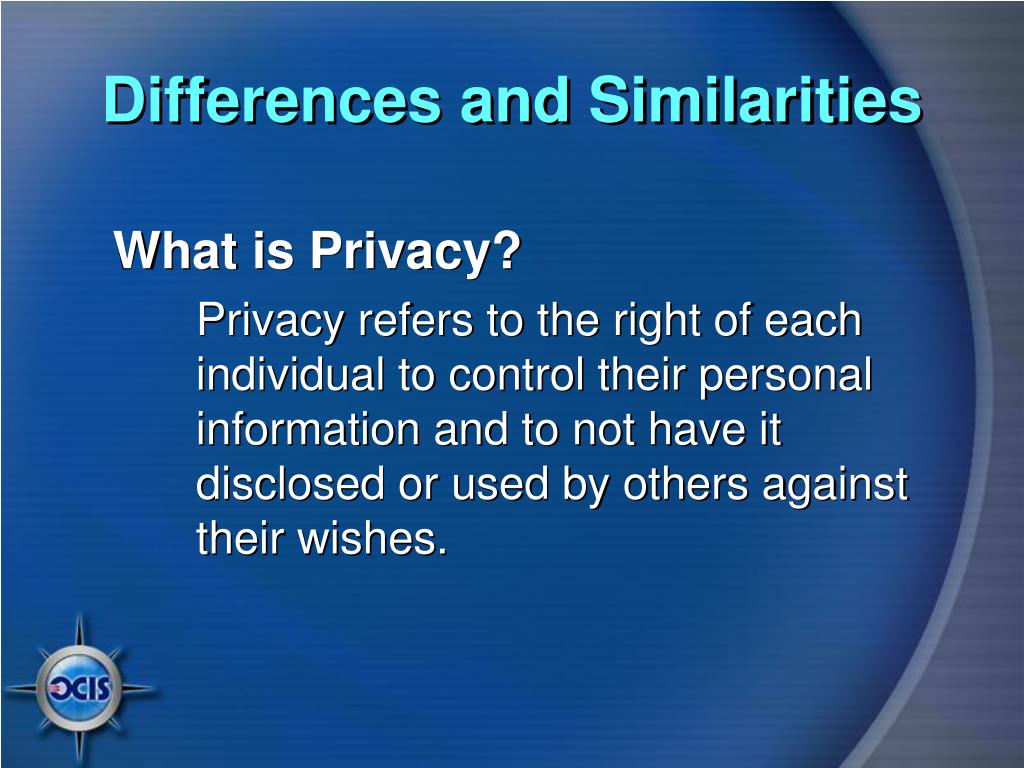 Differences and Similarities

What is Privacy?

Privacy refers to the right of each individual to control their personal information and to not have it disclosed or used by others against their wishes.

OCIS